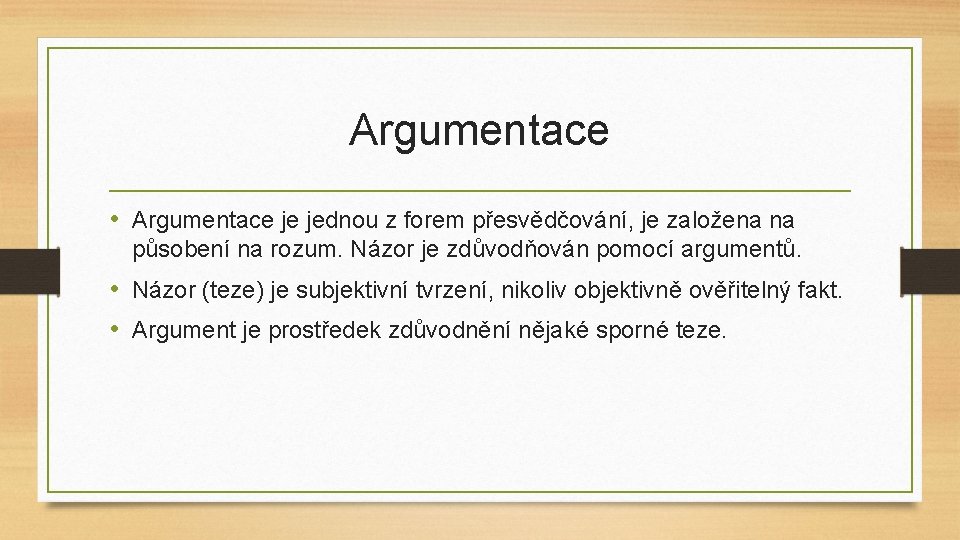 Argumentace

• Argumentace je jednou z forem přesvědčování, je založena na působení na rozum. Názor je zdůvodňován pomocí argumentů.
• Názor (teze) je subjektivní tvrzení, nikoliv objektivně ověřitelný fakt.
• Argument je prostředek zdůvodnění nějaké sporné teze.